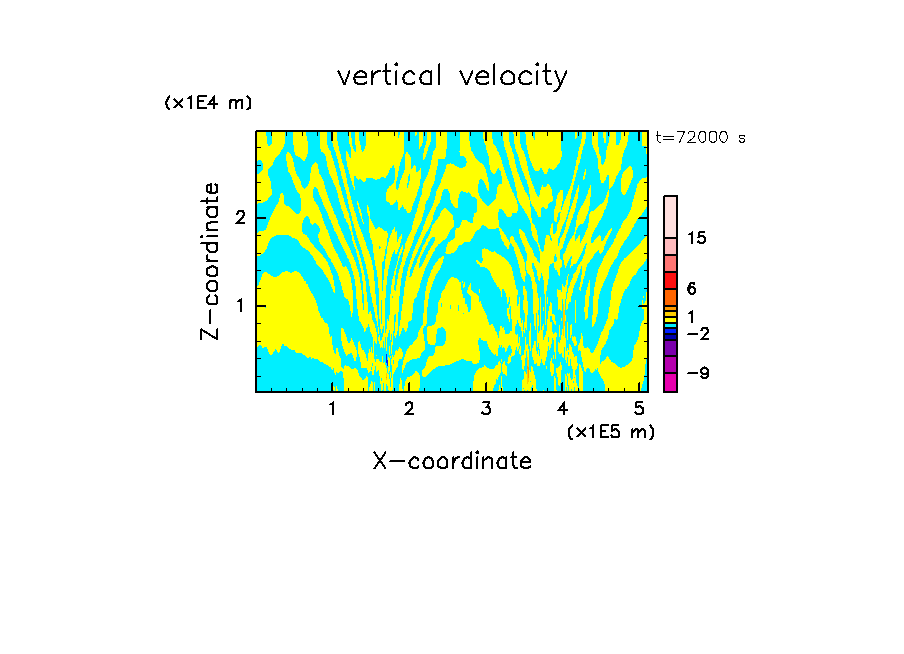 vertical velocity

(x1E4 m)

t=72000 s

Z-coordinate

2

1

15

6

1

−2

−9

1 2 3 4 5

(x1E5 m)

X-coordinate